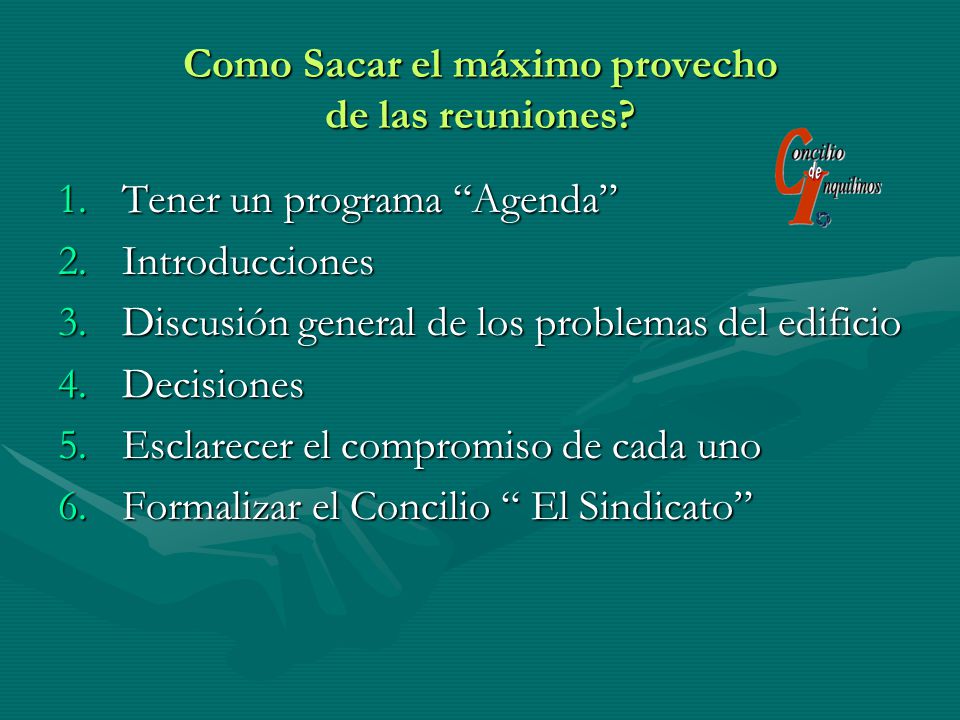 Como Sacar el máximo provecho de las reuniones?

Concilio de Inquilinos

1. Tener un programa “Agenda”
2. Introducciones
3. Discusión general de los problemas del edificio
4. Decisiones
5. Esclarecer el compromiso de cada uno
6. Formalizar el Concilio “ El Sindicato”